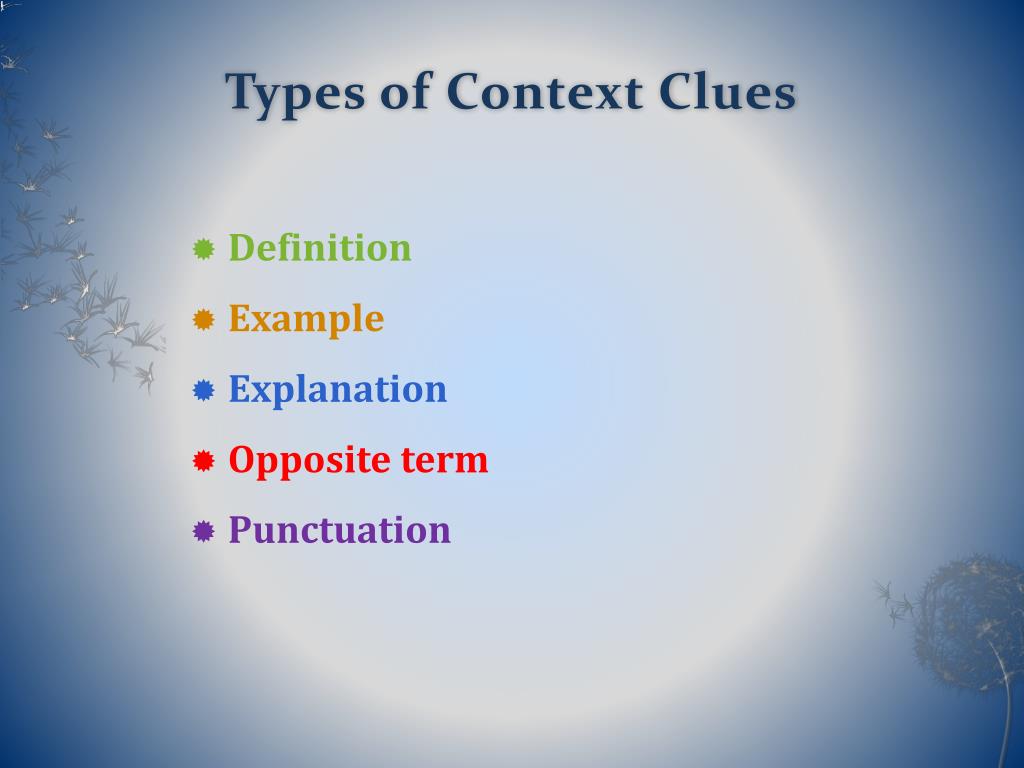 Types of Context Clues

Definition
Example
Explanation
Opposite term
Punctuation